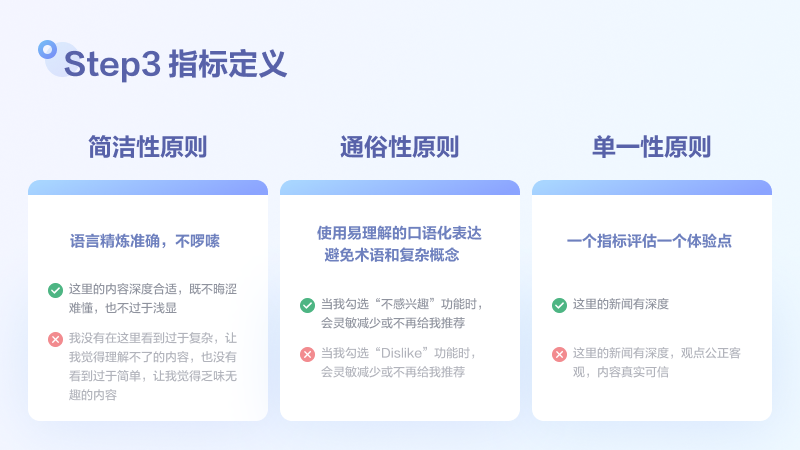 Step3 指标定义

简洁性原则

语言精炼准确，不啰嗦

这里的内容深度合适，既不晦涩难懂，也不过于浅显

我没有在这里看到过于复杂，让我觉得理解不了的内容，也没有看到过于简单，让我觉得乏味无趣的内容

通俗性原则

使用易理解的口语化表达
避免术语和复杂概念

当我勾选“不感兴趣”功能时，会灵敏减少或不再给我推荐

当我勾选“Dislike”功能时，会灵敏减少或不再给我推荐

单一性原则

一个指标评估一个体验点

这里的新闻有深度

这里的新闻有深度，观点公正客观，内容真实可信